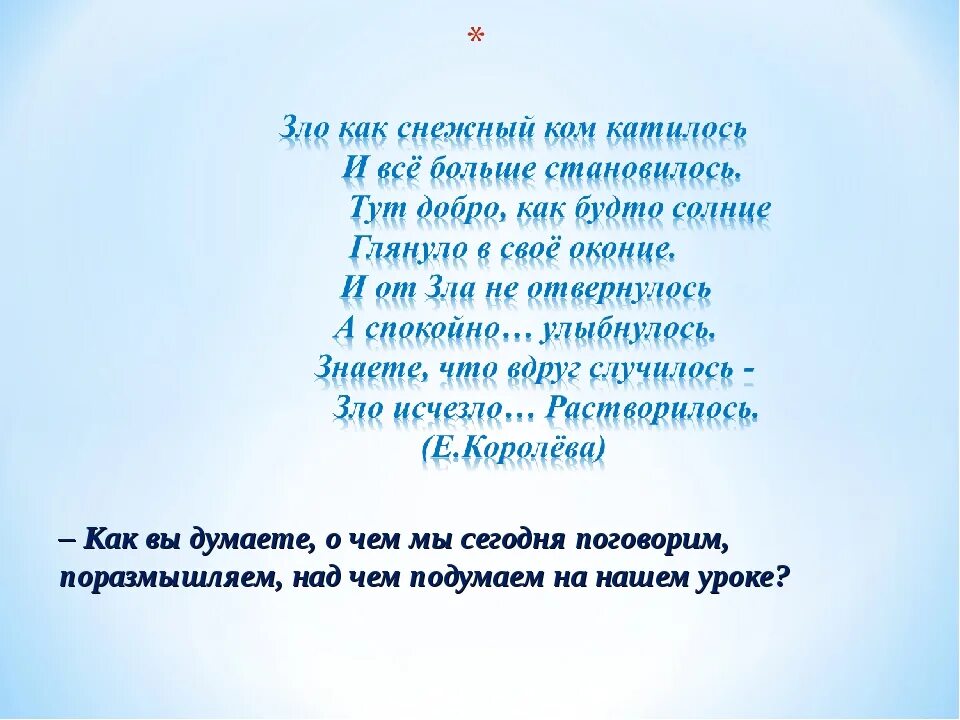 *

Зло как снежный ком катилось
И всё больше становилось.
Тут добро, как будто солнце
Глянуло в своё оконце.
И от Зла не отвернулось
А спокойно… улыбнулось.
Знаете, что вдруг случилось -
Зло исчезло… Растворилось.
(Е.Королёва)

– Как вы думаете, о чем мы сегодня поговорим, поразмышляем, над чем подумаем на нашем уроке?